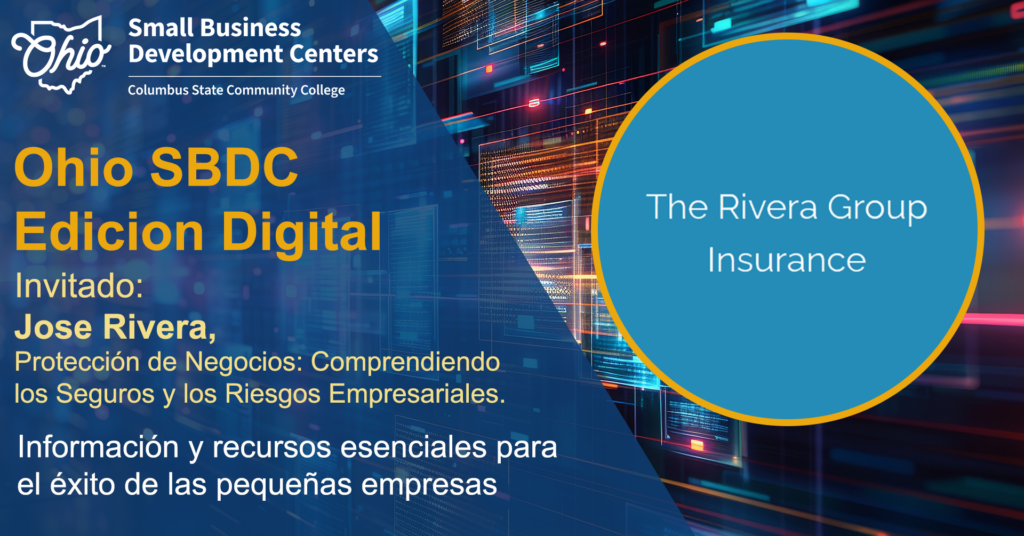 Ohio

Small Business Development Centers
Columbus State Community College

Ohio SBDC Edicion Digital

Invitado:
Jose Rivera,
Protección de Negocios: Comprendiendo los Seguros y los Riesgos Empresariales.

Información y recursos esenciales para el éxito de las pequeñas empresas

The Rivera Group Insurance